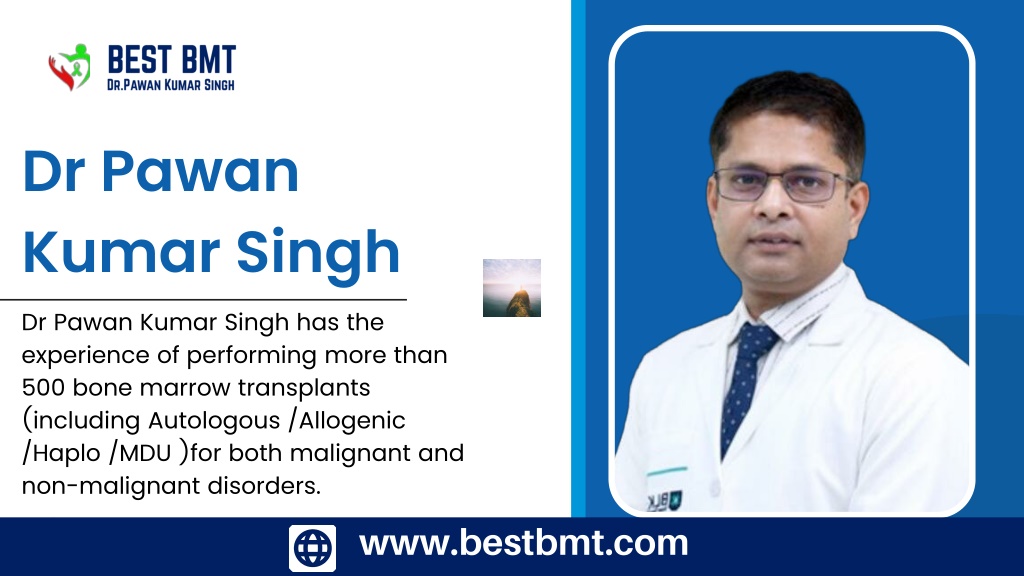 BEST BMT
DR.PAWAN KUMAR SINGH

Dr Pawan Kumar Singh

Dr Pawan Kumar Singh has the experience of performing more than 500 bone marrow transplants (including Autologous /Allogenic /Haplo /MDU )for both malignant and non-malignant disorders.

www.bestbmt.com